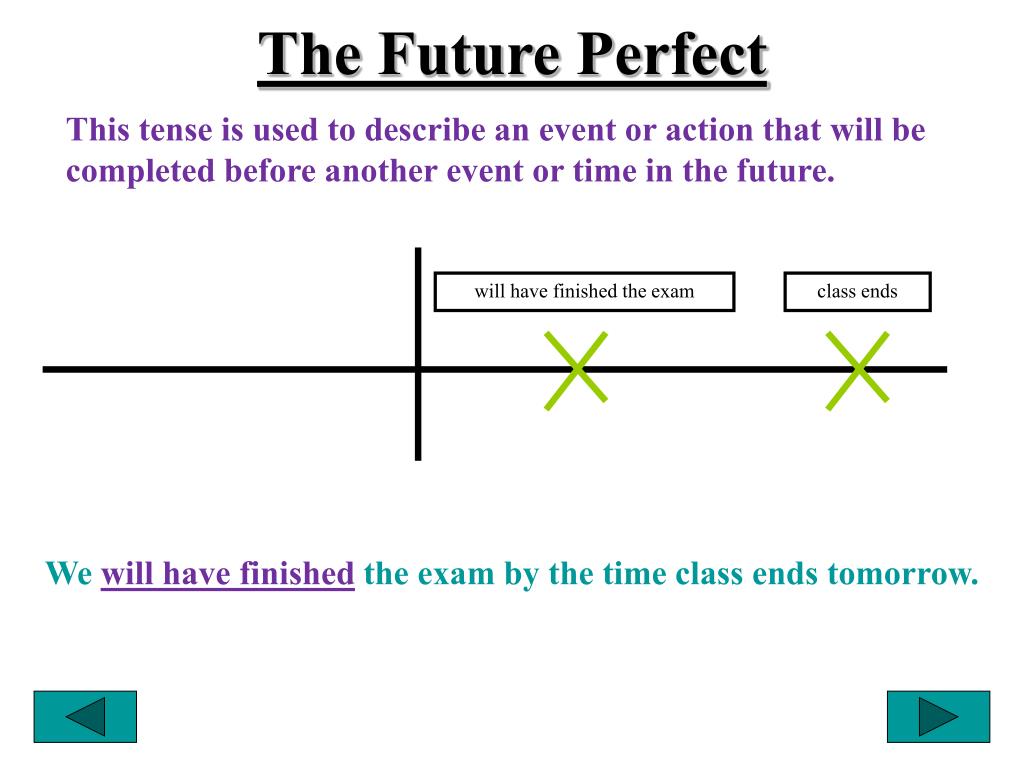 The Future Perfect

This tense is used to describe an event or action that will be completed before another event or time in the future.

will have finished the exam

class ends

We will have finished the exam by the time class ends tomorrow.